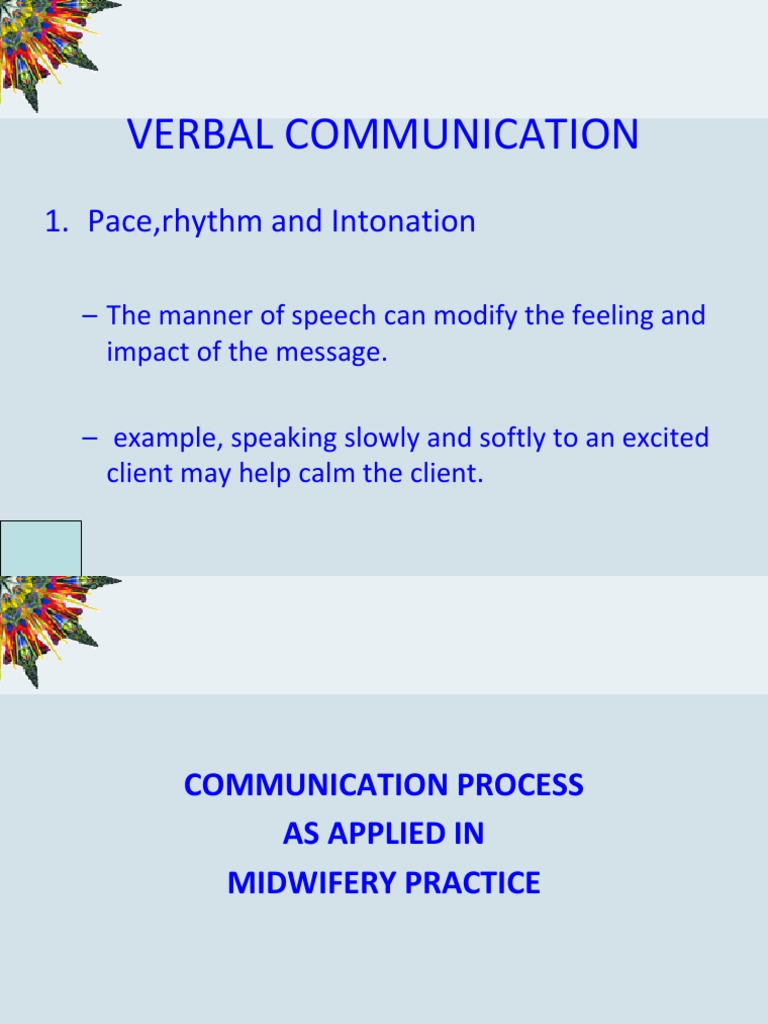 VERBAL COMMUNICATION

1. Pace,rhythm and Intonation

– The manner of speech can modify the feeling and impact of the message.

– example, speaking slowly and softly to an excited client may help calm the client.

COMMUNICATION PROCESS
AS APPLIED IN
MIDWIFERY PRACTICE